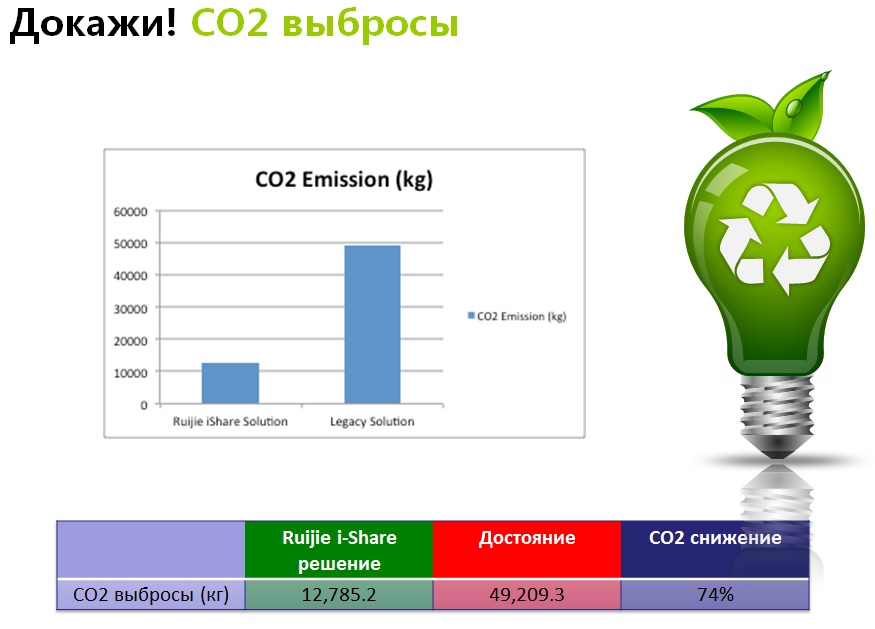 Докажи! CO2 выбросы

CO2 Emission (kg)

60000
50000
40000
30000
20000
10000
0

Ruijie iShare Solution
Legacy Solution

CO2 Emission (kg)

| | Ruijie i-Share решение | Достояние | CO2 снижение |
|---|---|---|---|
| CO2 выбросы (кг) | 12,785.2 | 49,209.3 | 74% |